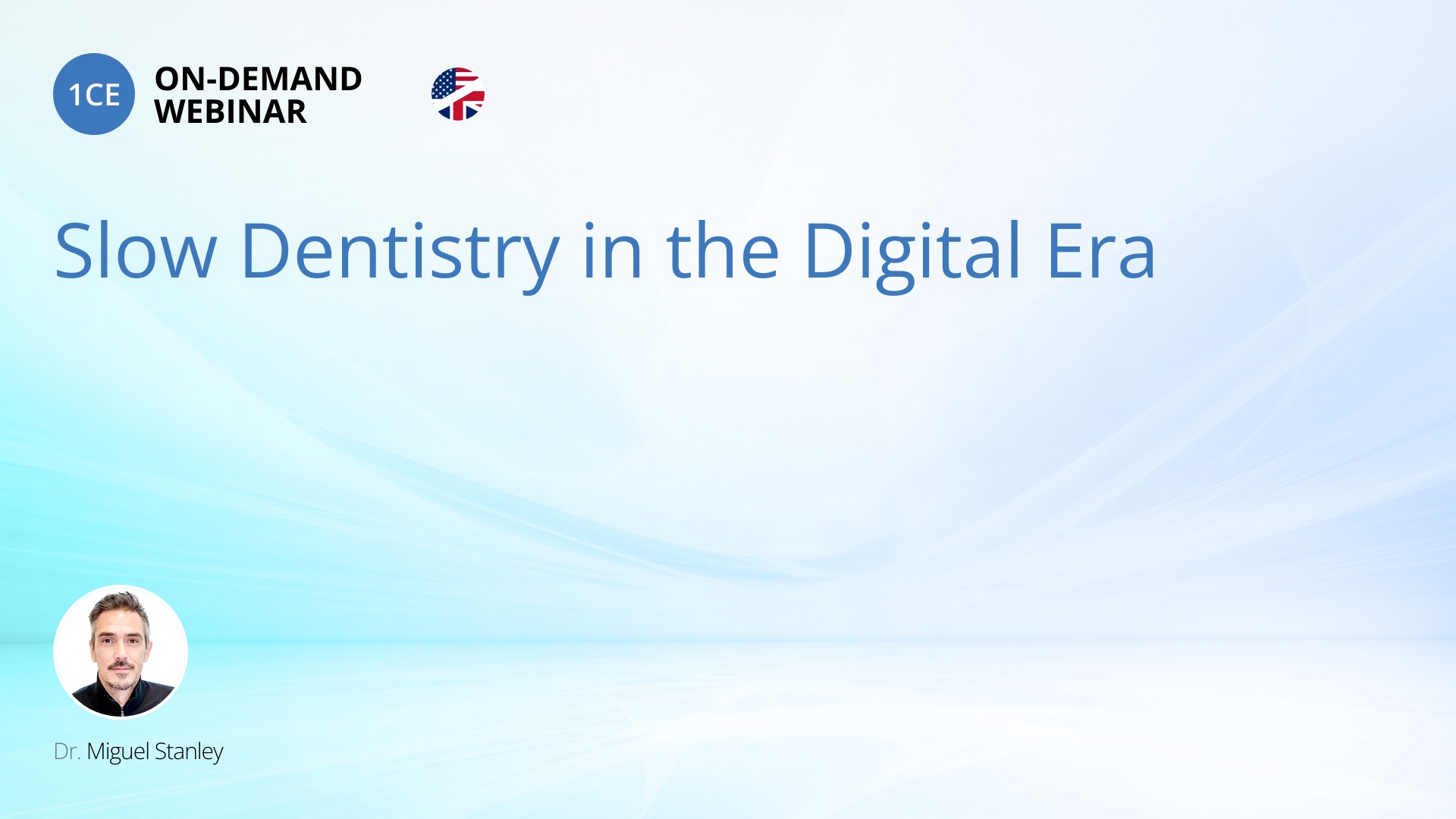 1CE ON-DEMAND WEBINAR

Slow Dentistry in the Digital Era

Dr. Miguel Stanley